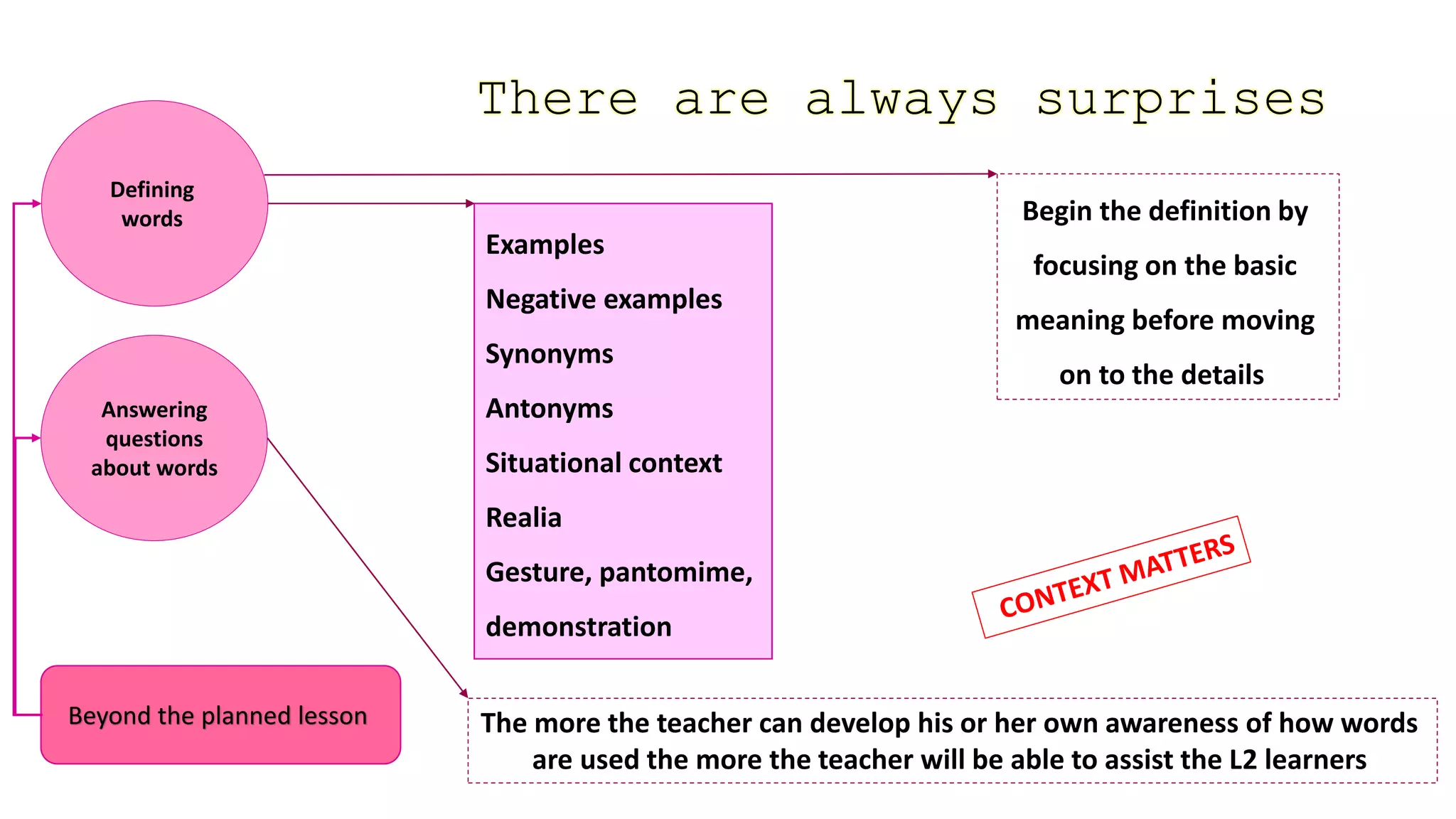 There are always surprises

Defining words

Answering questions about words

Beyond the planned lesson

Examples
Negative examples
Synonyms
Antonyms
Situational context
Realia
Gesture, pantomime, demonstration

Begin the definition by focusing on the basic meaning before moving on to the details

CONTEXT MATTERS

The more the teacher can develop his or her own awareness of how words are used the more the teacher will be able to assist the L2 learners